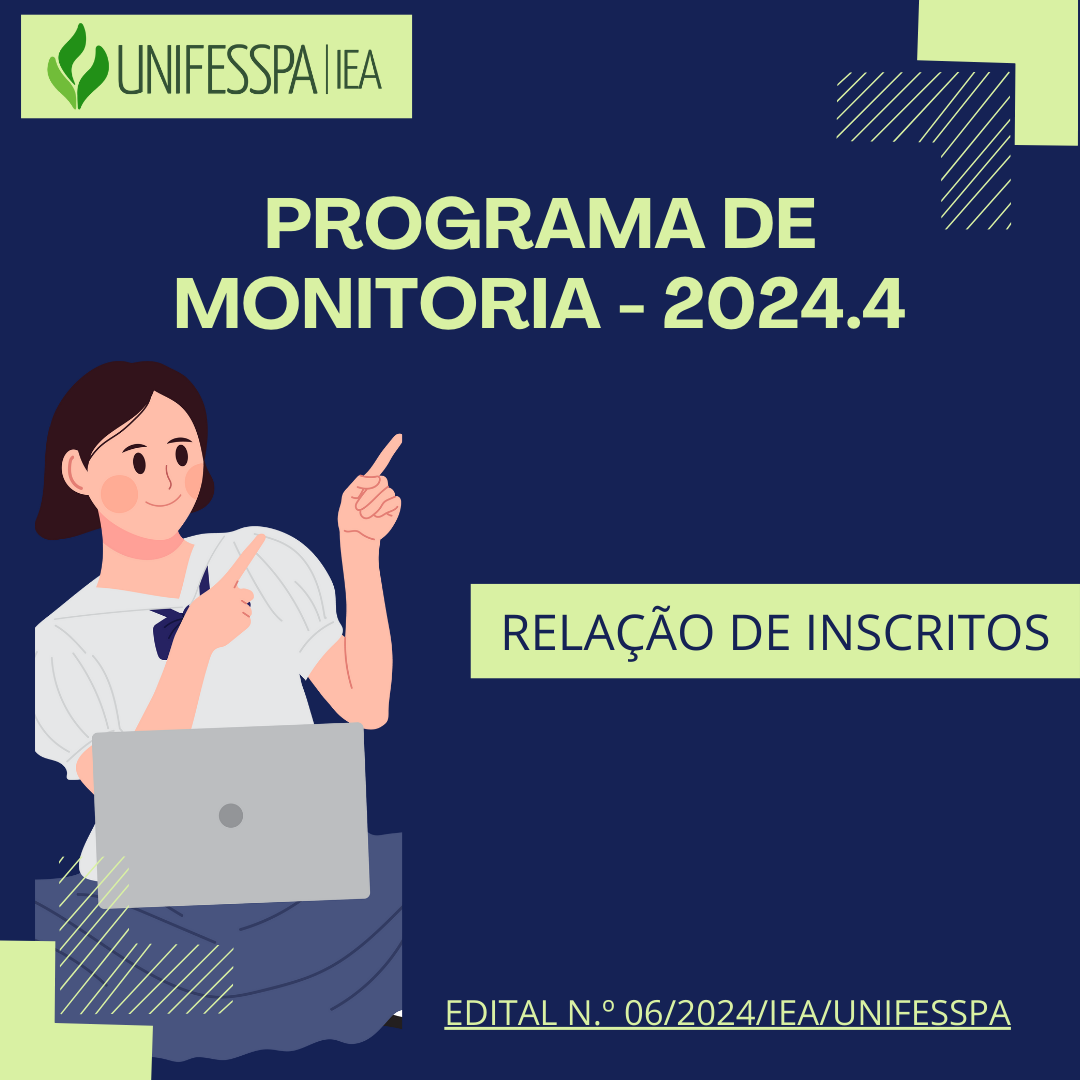 UNIFESSPA | IEA

PROGRAMA DE MONITORIA - 2024.4

RELAÇÃO DE INSCRITOS

EDITAL N.º 06/2024/IEA/UNIFESSPA